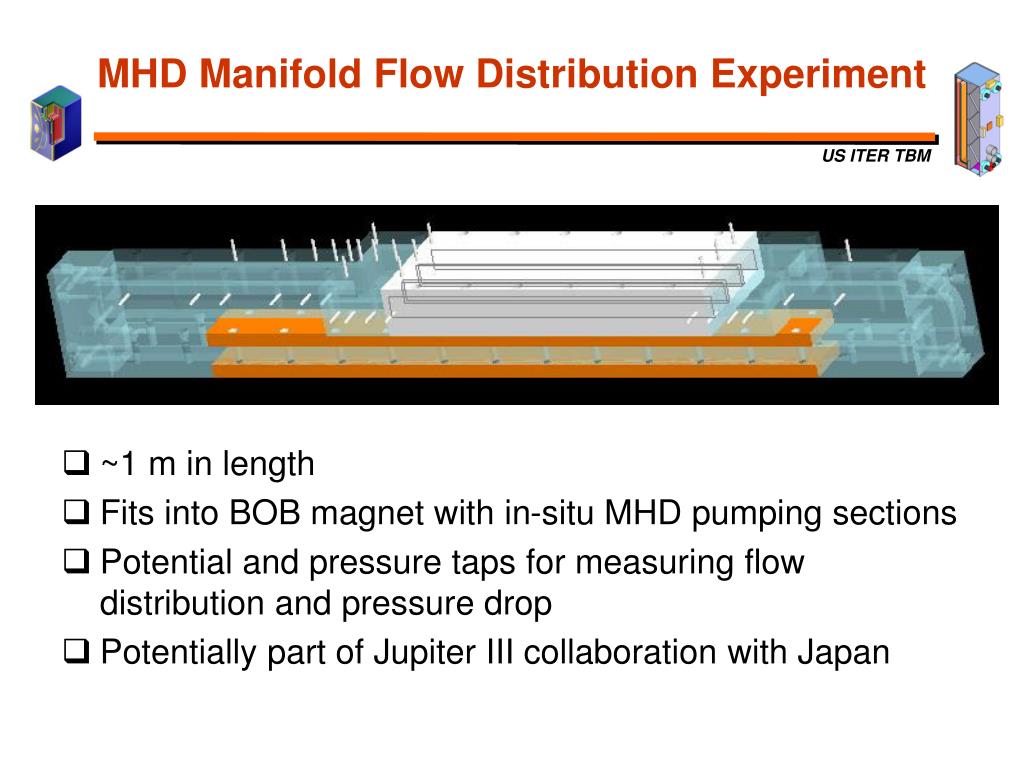 MHD Manifold Flow Distribution Experiment

US ITER TBM

❑ ~1 m in length

❑ Fits into BOB magnet with in-situ MHD pumping sections

❑ Potential and pressure taps for measuring flow distribution and pressure drop

❑ Potentially part of Jupiter III collaboration with Japan